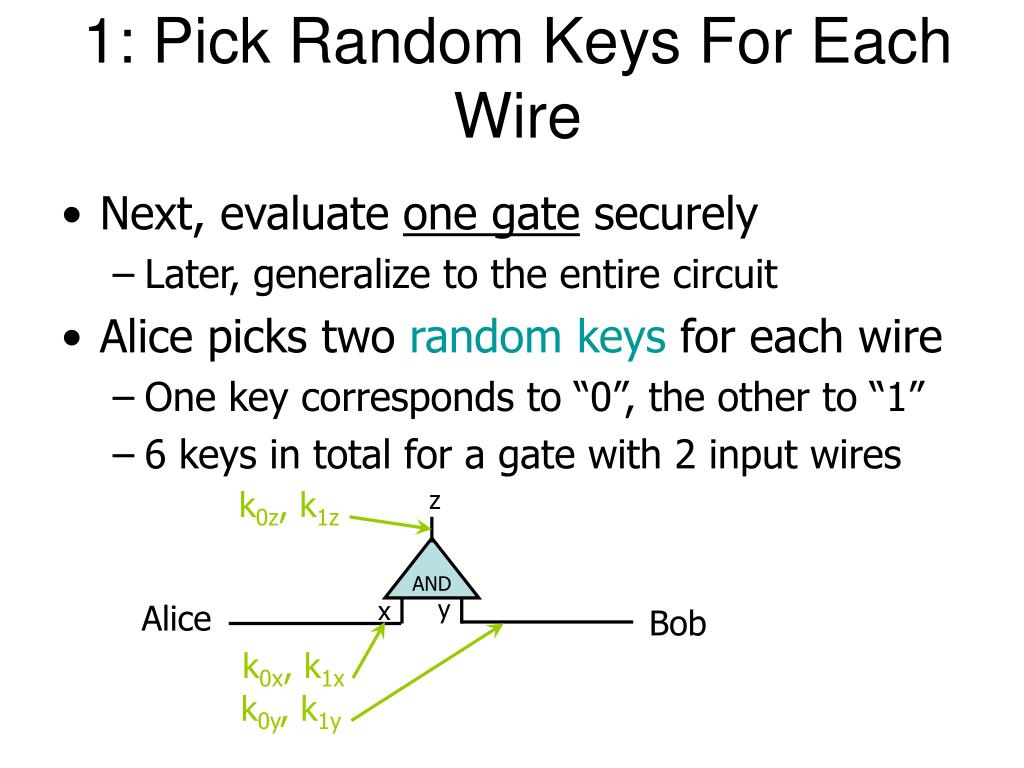 1: Pick Random Keys For Each Wire

• Next, evaluate one gate securely
– Later, generalize to the entire circuit
• Alice picks two random keys for each wire
– One key corresponds to “0”, the other to “1”
– 6 keys in total for a gate with 2 input wires

$k_{0z}$, $k_{1z}$
z
AND
Alice
x
y
Bob
$k_{0x}$, $k_{1x}$
$k_{0y}$, $k_{1y}$